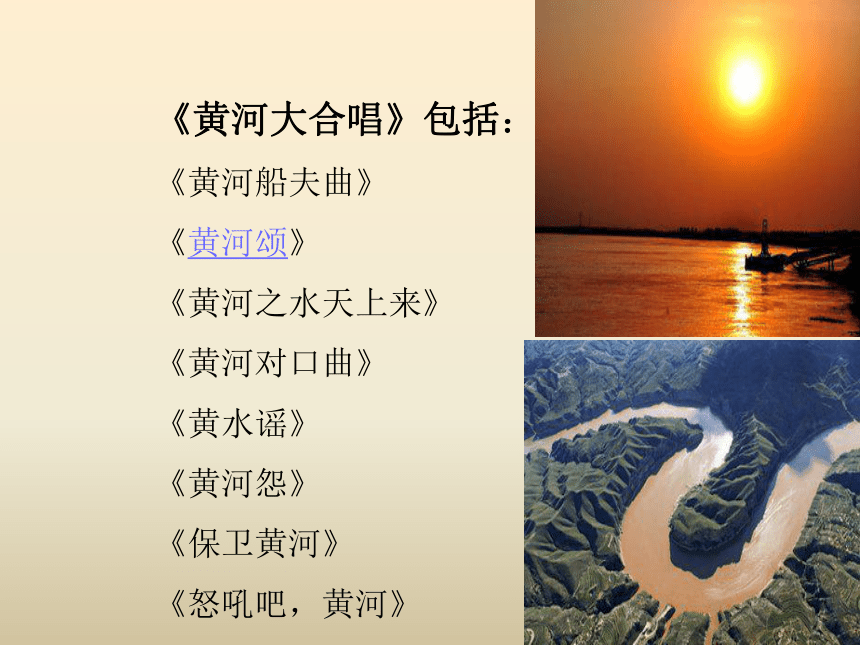 《黄河大合唱》包括：

《黄河船夫曲》

《黄河颂》

《黄河之水天上来》

《黄河对口曲》

《黄水谣》

《黄河怨》

《保卫黄河》

《怒吼吧，黄河》